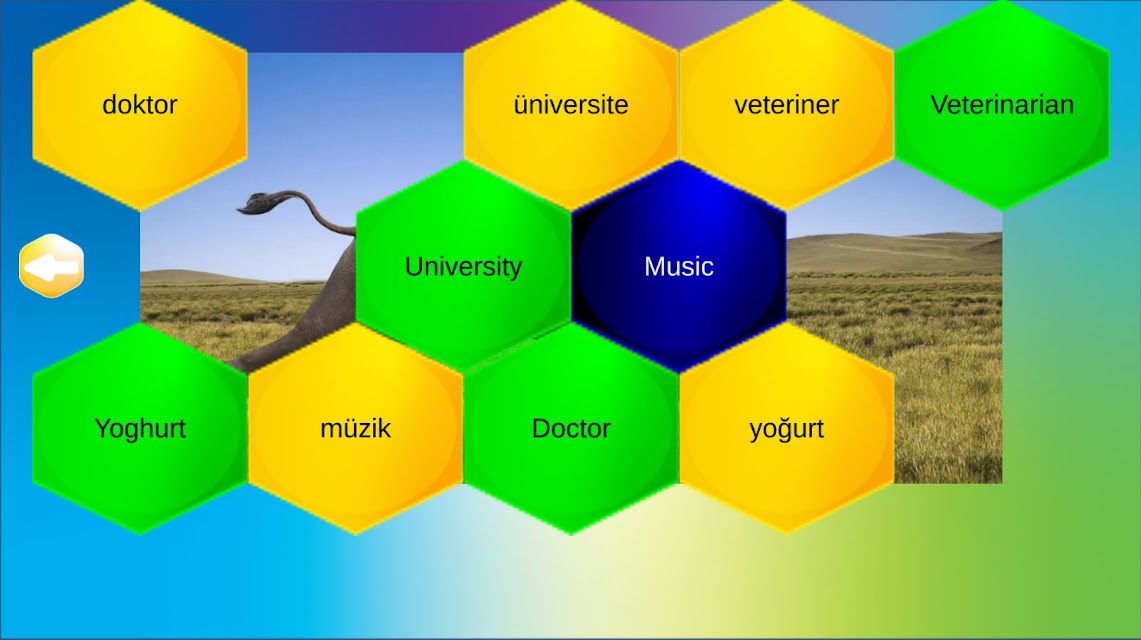 doktor

üniversite

veteriner

Veterinarian

University

Music

Yoghurt

müzik

Doctor

yoğurt